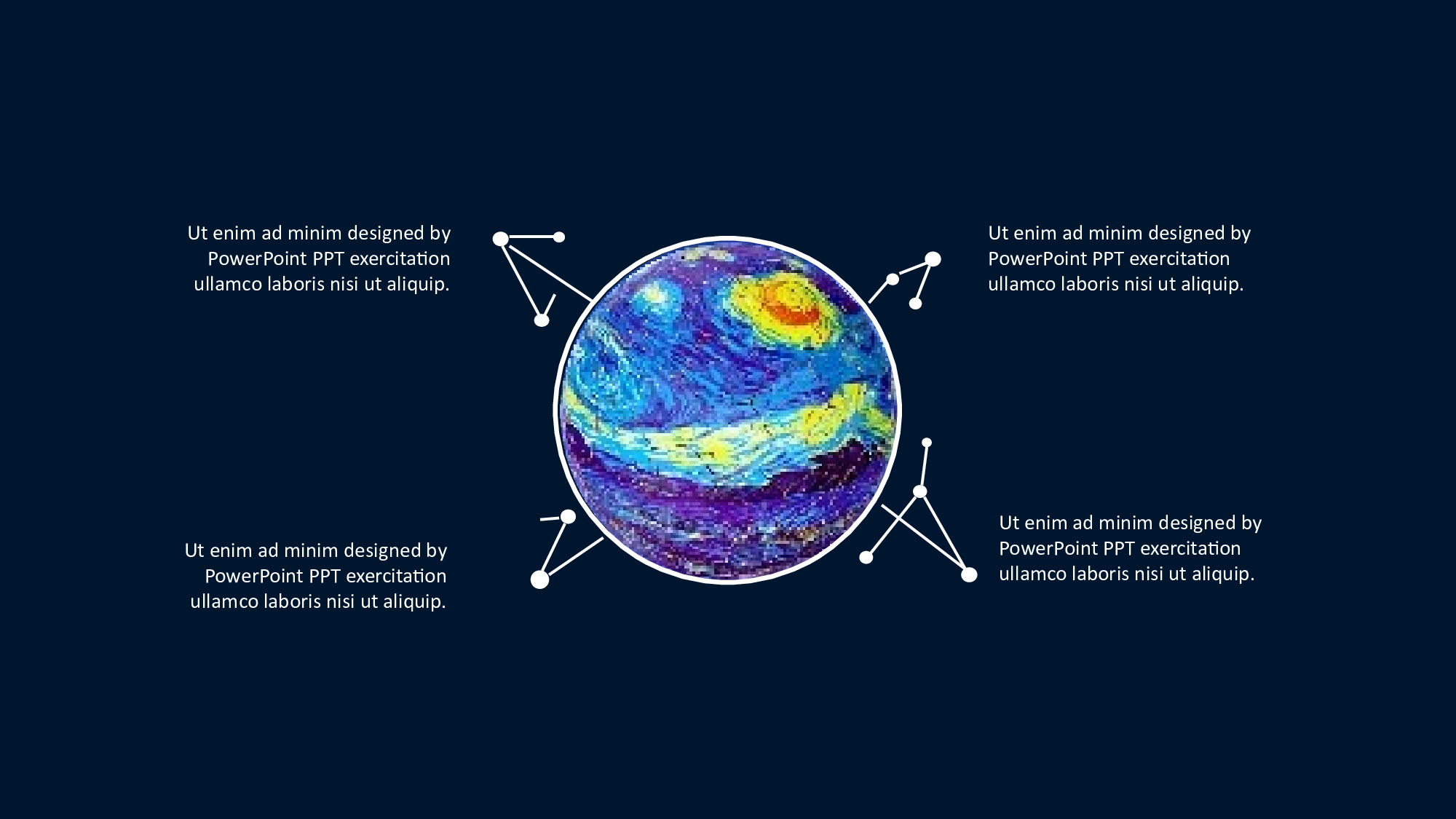 Ut enim ad minim designed by PowerPoint PPT exercitation ullamco laboris nisi ut aliquip.

Ut enim ad minim designed by PowerPoint PPT exercitation ullamco laboris nisi ut aliquip.

Ut enim ad minim designed by PowerPoint PPT exercitation ullamco laboris nisi ut aliquip.

Ut enim ad minim designed by PowerPoint PPT exercitation ullamco laboris nisi ut aliquip.